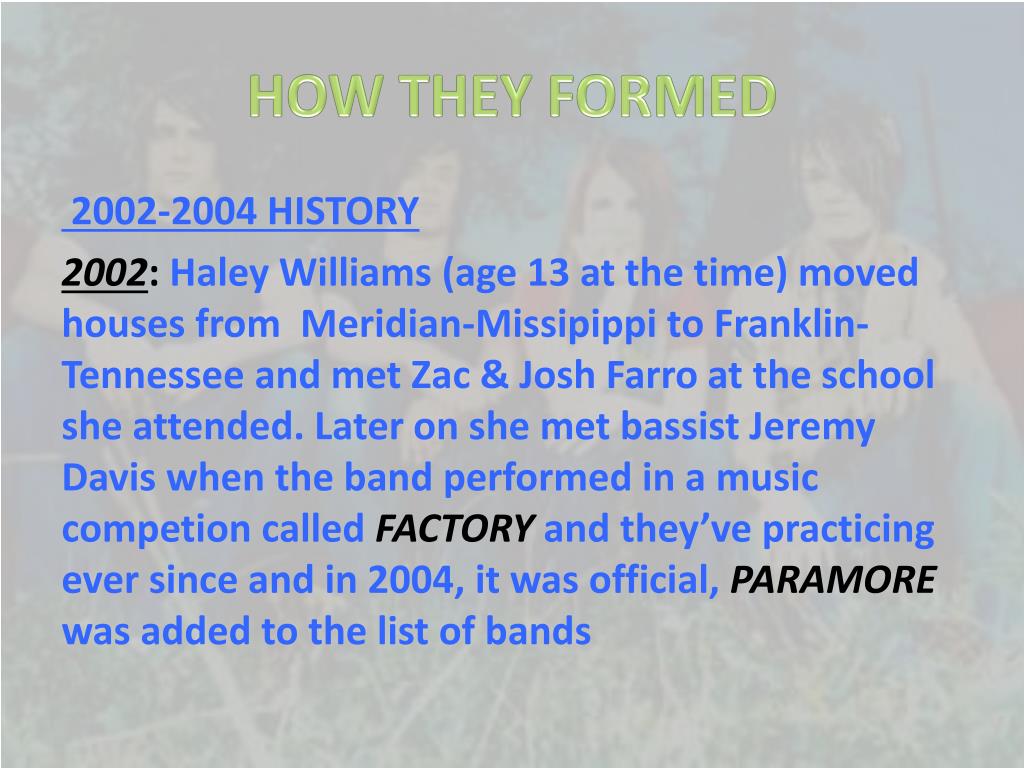 HOW THEY FORMED

2002-2004 HISTORY

2002: Haley Williams (age 13 at the time) moved houses from Meridian-Missipippi to Franklin-Tennessee and met Zac & Josh Farro at the school she attended. Later on she met bassist Jeremy Davis when the band performed in a music competion called FACTORY and they've practicing ever since and in 2004, it was official, PARAMORE was added to the list of bands